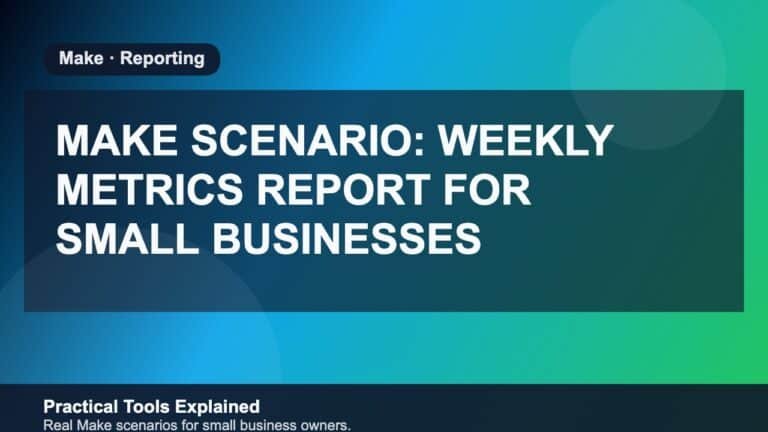 Make · Reporting

MAKE SCENARIO: WEEKLY METRICS REPORT FOR SMALL BUSINESSES

Practical Tools Explained
Real Make scenarios for small business owners.